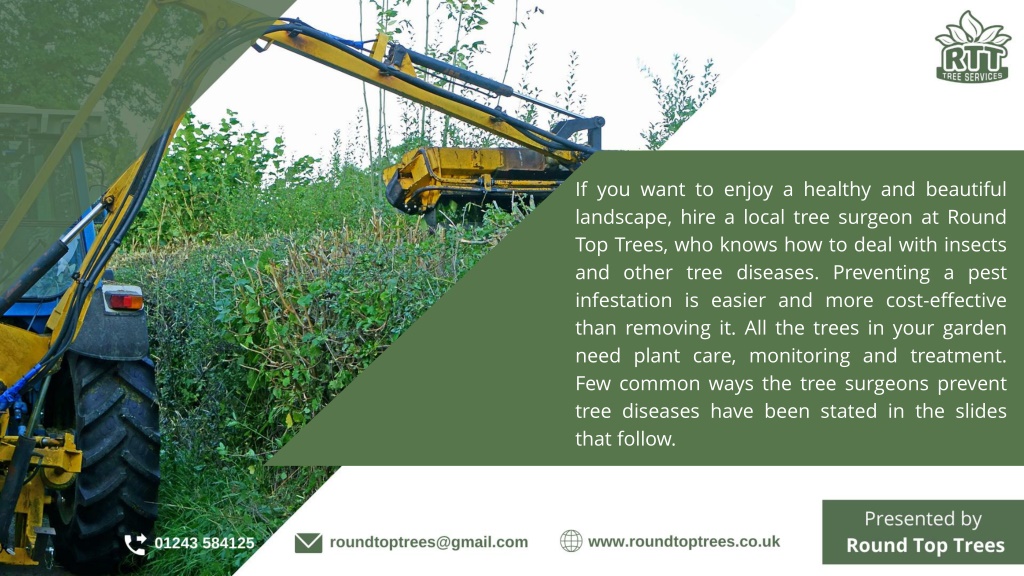 RTT
TREE SERVICES

If you want to enjoy a healthy and beautiful landscape, hire a local tree surgeon at Round Top Trees, who knows how to deal with insects and other tree diseases. Preventing a pest infestation is easier and more cost-effective than removing it. All the trees in your garden need plant care, monitoring and treatment. Few common ways the tree surgeons prevent tree diseases have been stated in the slides that follow.

01243 584125

roundtoptrees@gmail.com

www.roundtoptrees.co.uk

Presented by
Round Top Trees